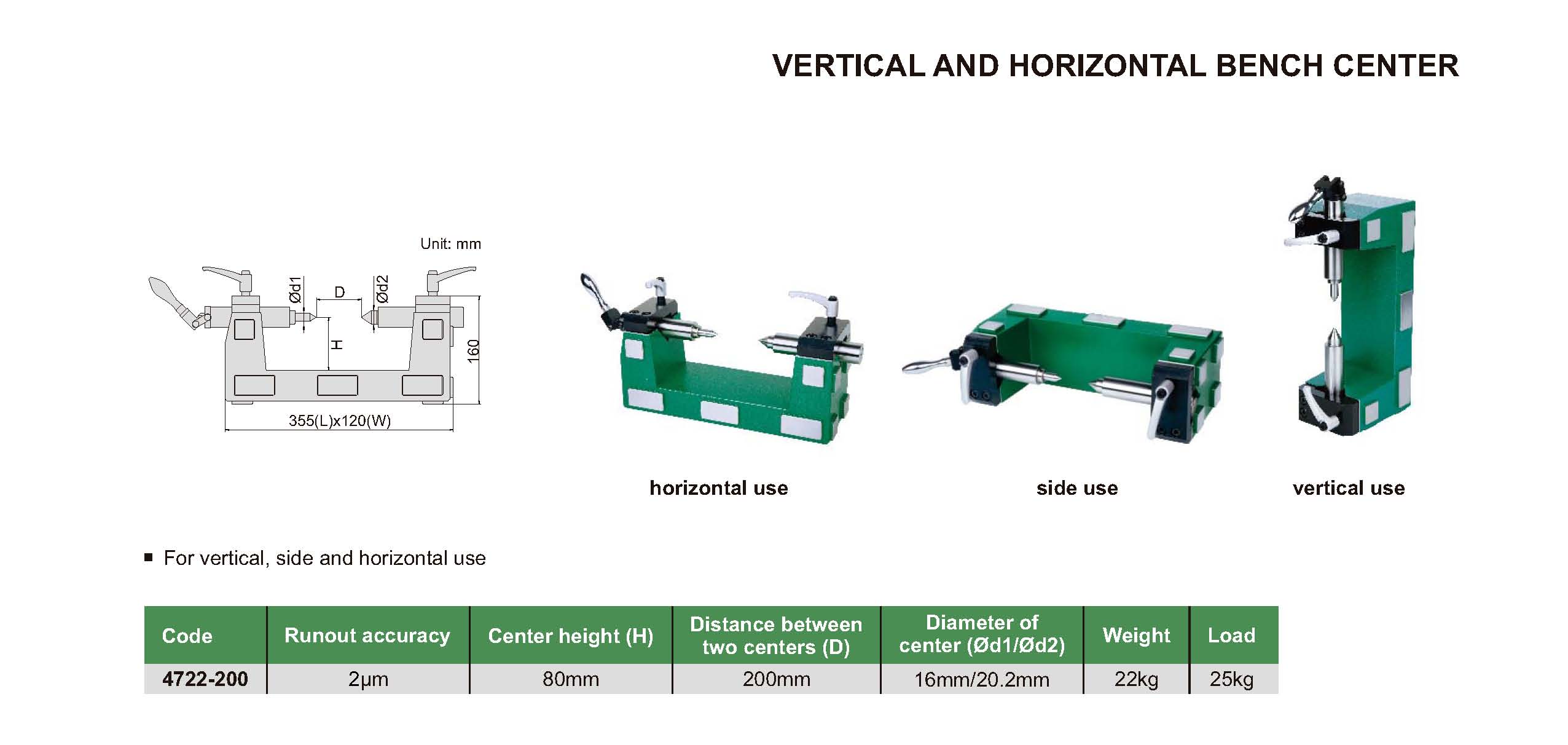 VERTICAL AND HORIZONTAL BENCH CENTER

Unit: mm

Ød1 D Ød2

H

160

355(L)x120(W)

horizontal use

side use

vertical use

■ For vertical, side and horizontal use

| Code | Runout accuracy | Center height (H) | Distance between two centers (D) | Diameter of center (Ød1/Ød2) | Weight | Load |
|---|---|---|---|---|---|---|
| 4722-200 | 2µm | 80mm | 200mm | 16mm/20.2mm | 22kg | 25kg |